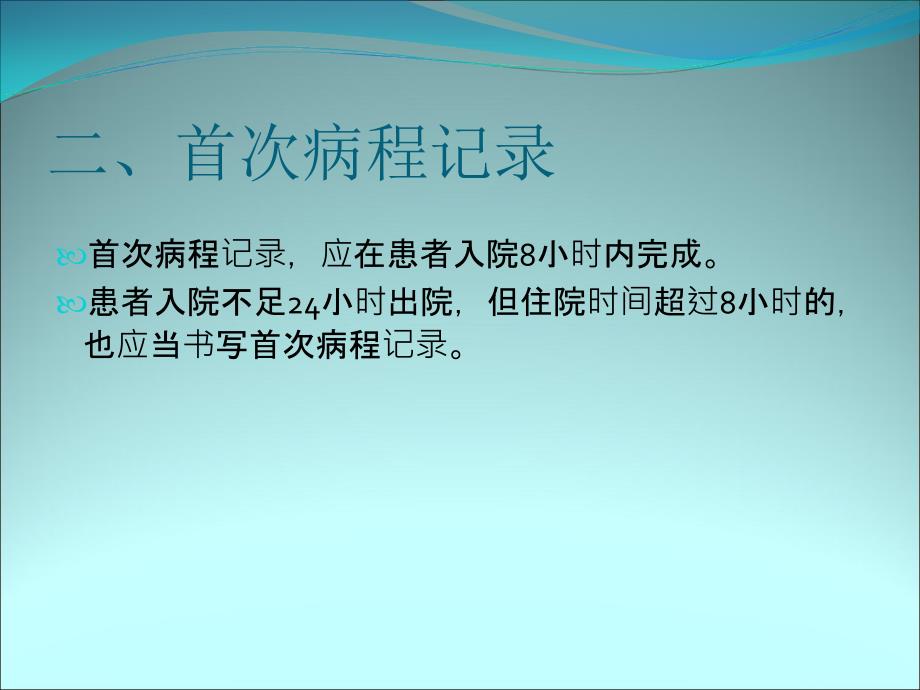 二、首次病程记录

首次病程记录，应在患者入院8小时内完成。

患者入院不足24小时出院，但住院时间超过8小时的，也应当书写首次病程记录。